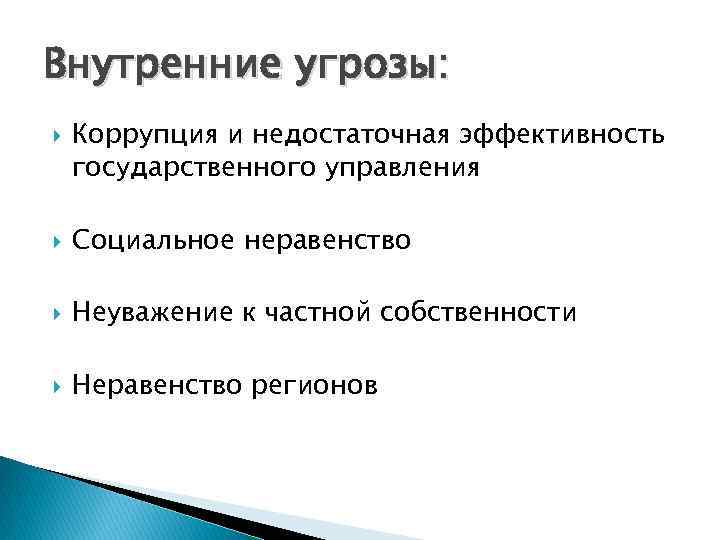 Внутренние угрозы:

Коррупция и недостаточная эффективность государственного управления

Социальное неравенство

Неуважение к частной собственности

Неравенство регионов